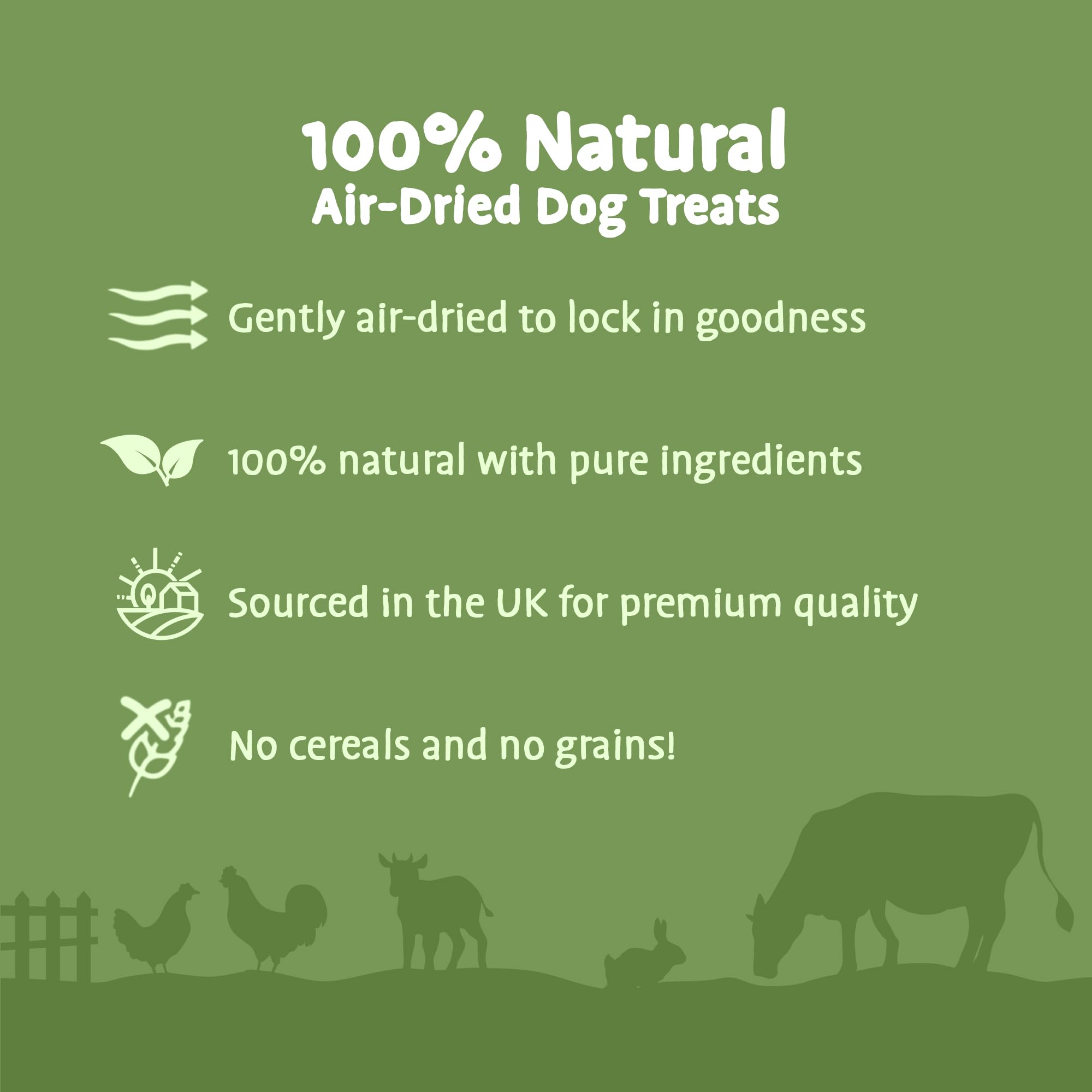 100% Natural
Air-Dried Dog Treats

Gently air-dried to lock in goodness

100% natural with pure ingredients

Sourced in the UK for premium quality

No cereals and no grains!